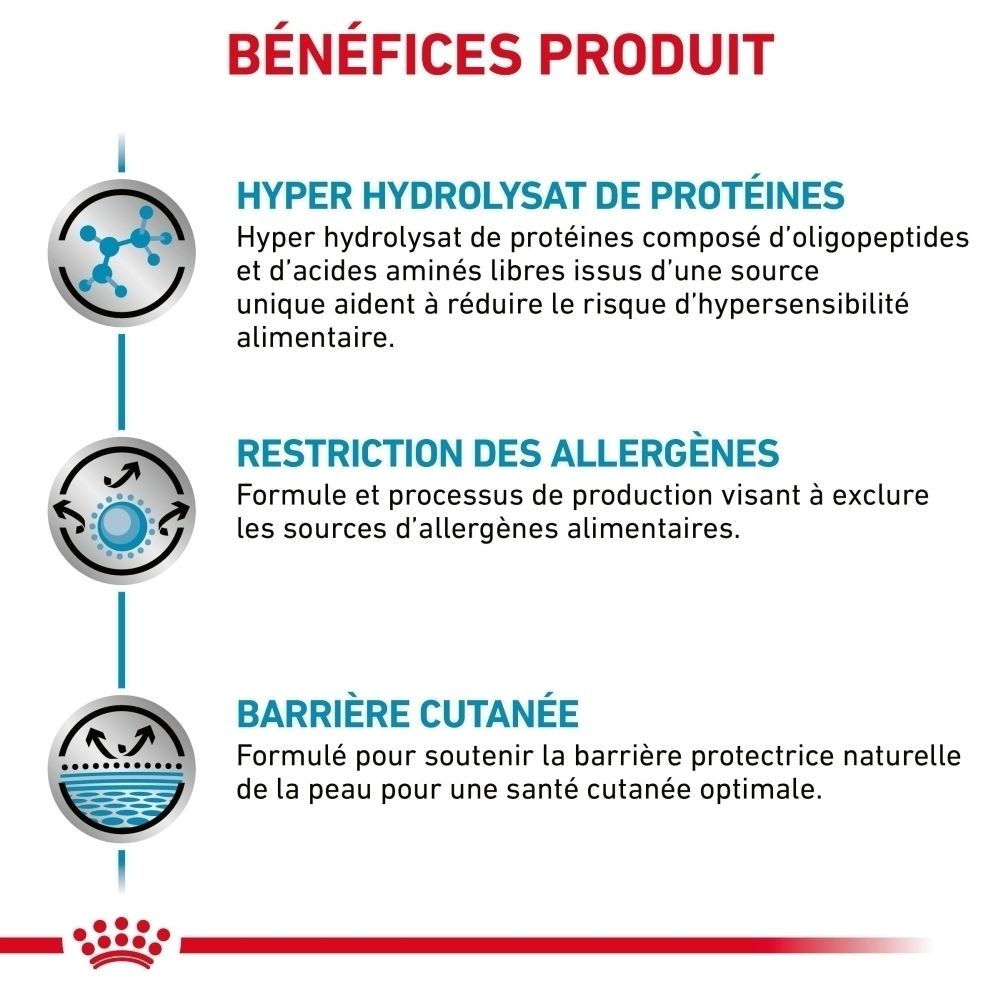 BÉNÉFICES PRODUIT

HYPER HYDROLYSAT DE PROTÉINES
Hyper hydrolysat de protéines composé d'oligopeptides et d'acides aminés libres issus d'une source unique aident à réduire le risque d'hypersensibilité alimentaire.

RESTRICTION DES ALLERGÈNES
Formule et processus de production visant à exclure les sources d'allergènes alimentaires.

BARRIÈRE CUTANÉE
Formulé pour soutenir la barrière protectrice naturelle de la peau pour une santé cutanée optimale.